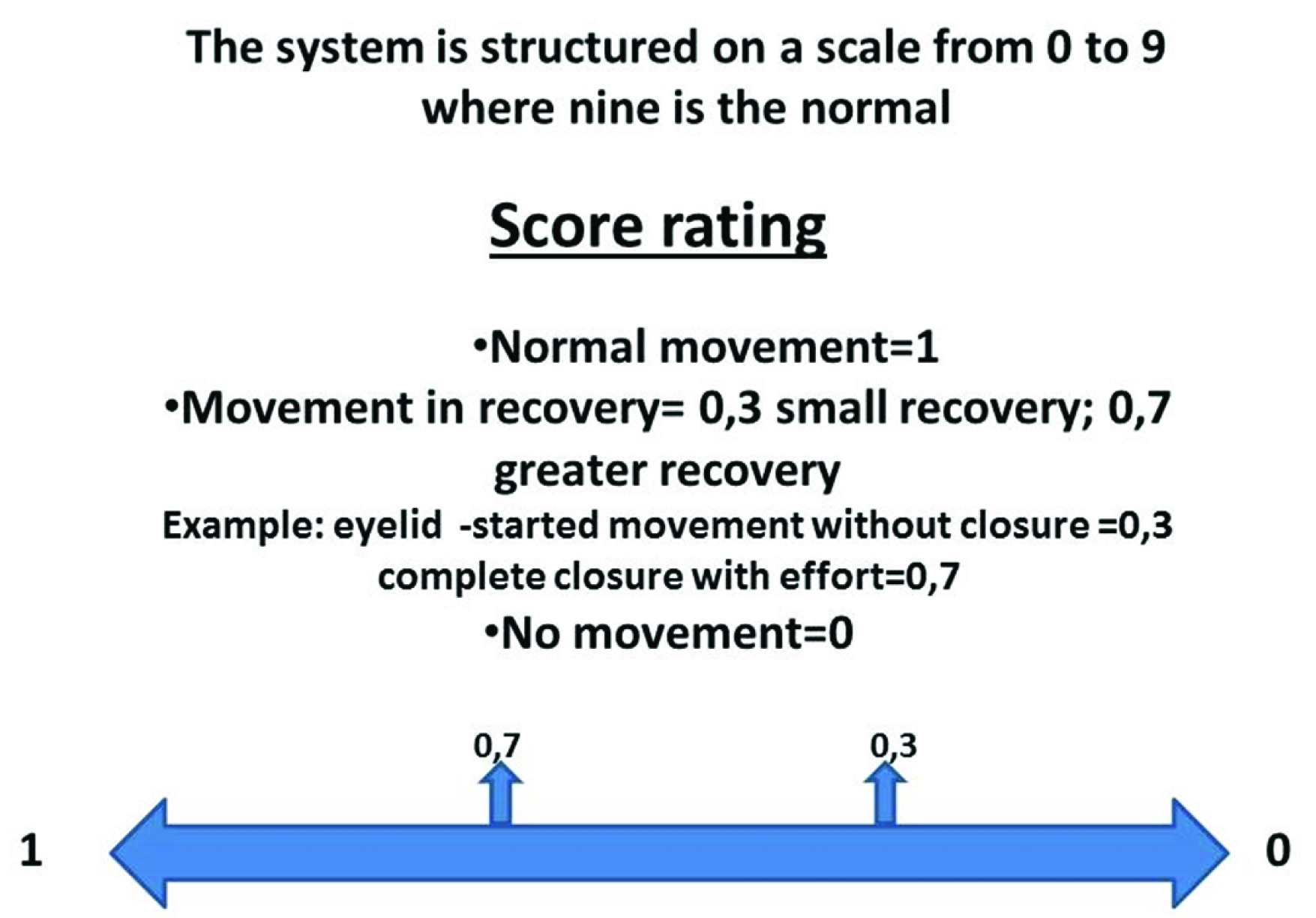 The system is structured on a scale from 0 to 9 where nine is the normal

Score rating

•Normal movement=1

•Movement in recovery= 0,3 small recovery; 0,7 greater recovery

Example: eyelid -started movement without closure =0,3 complete closure with effort=0,7

•No movement=0

0,7

0,3

1

0